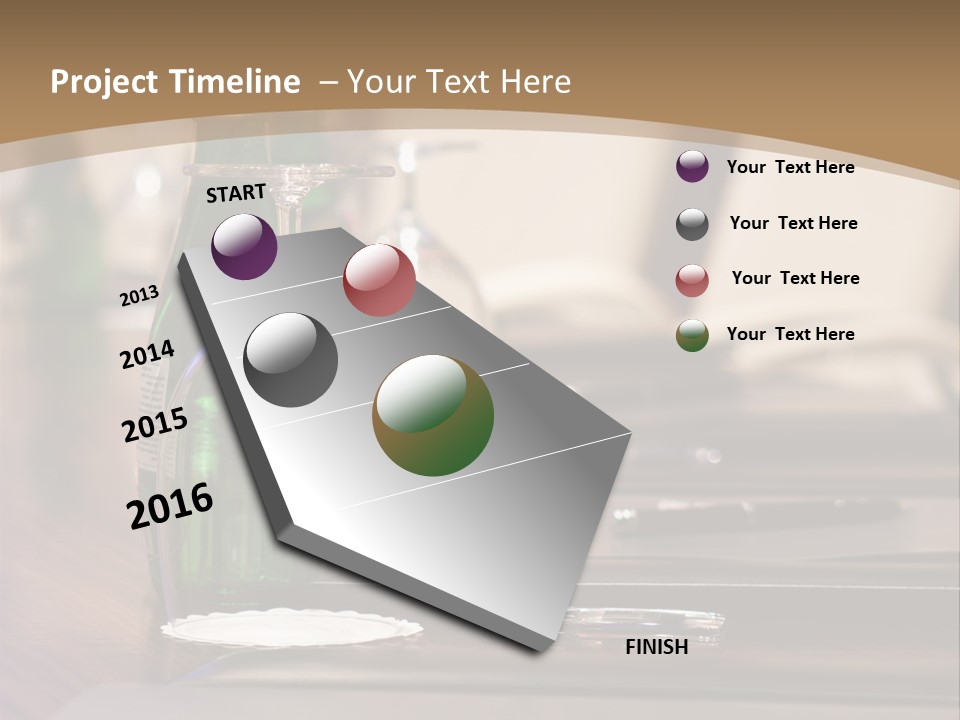 Project Timeline – Your Text Here

START

2013

2014

2015

2016

FINISH

Your Text Here

Your Text Here

Your Text Here

Your Text Here